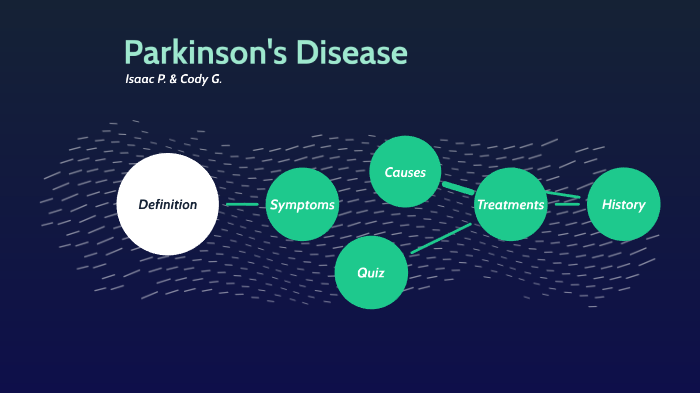 Parkinson's Disease
Isaac P. & Cody G.

Definition

Symptoms

Causes

Quiz

Treatments

History